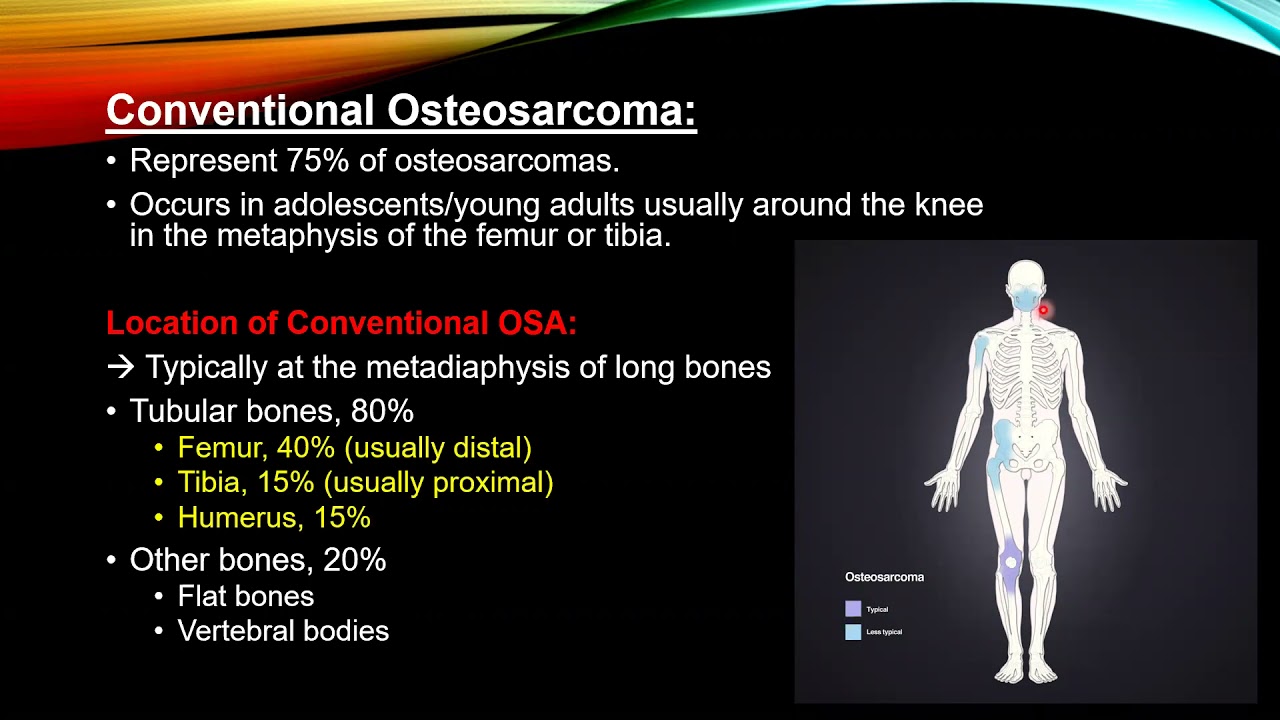 Conventional Osteosarcoma:

• Represent 75% of osteosarcomas.

• Occurs in adolescents/young adults usually around the knee in the metaphysis of the femur or tibia.

Location of Conventional OSA:

→ Typically at the metadiaphysis of long bones

• Tubular bones, 80%
  • Femur, 40% (usually distal)
  • Tibia, 15% (usually proximal)
  • Humerus, 15%

• Other bones, 20%
  • Flat bones
  • Vertebral bodies

Osteosarcoma

Typical

Less typical